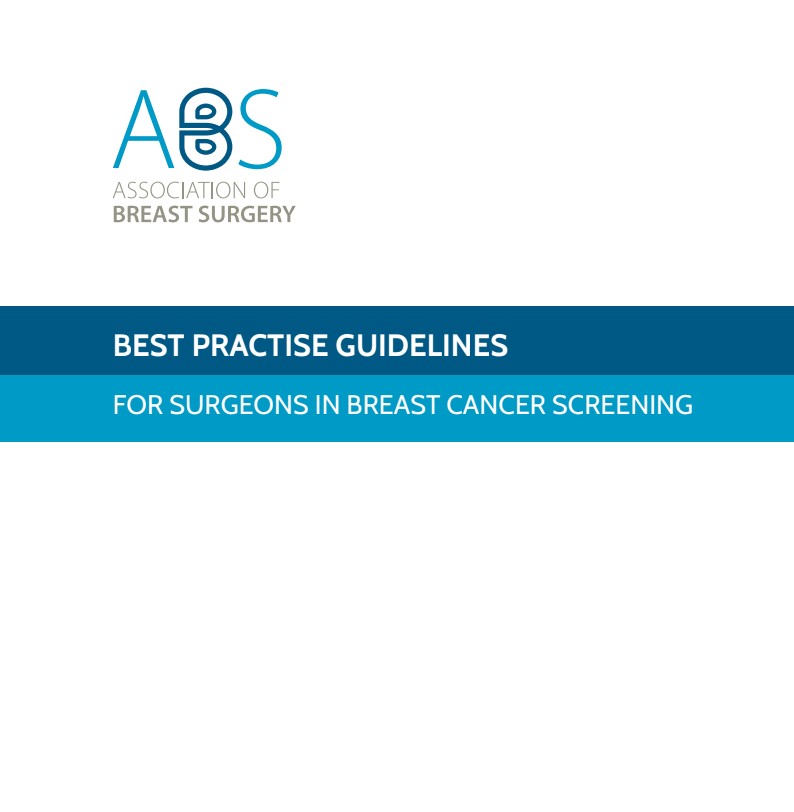 ABS
ASSOCIATION OF
BREAST SURGERY

BEST PRACTISE GUIDELINES

FOR SURGEONS IN BREAST CANCER SCREENING